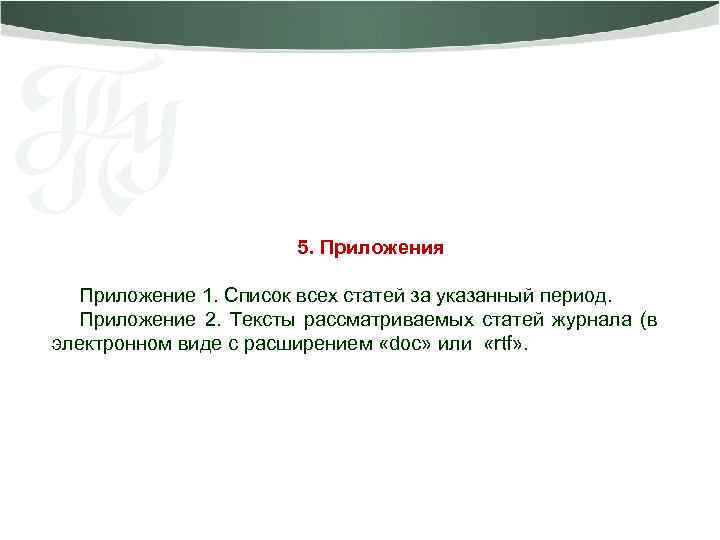 5. Приложения

Приложение 1. Список всех статей за указанный период.

Приложение 2. Тексты рассматриваемых статей журнала (в электронном виде с расширением «doc» или «rtf».